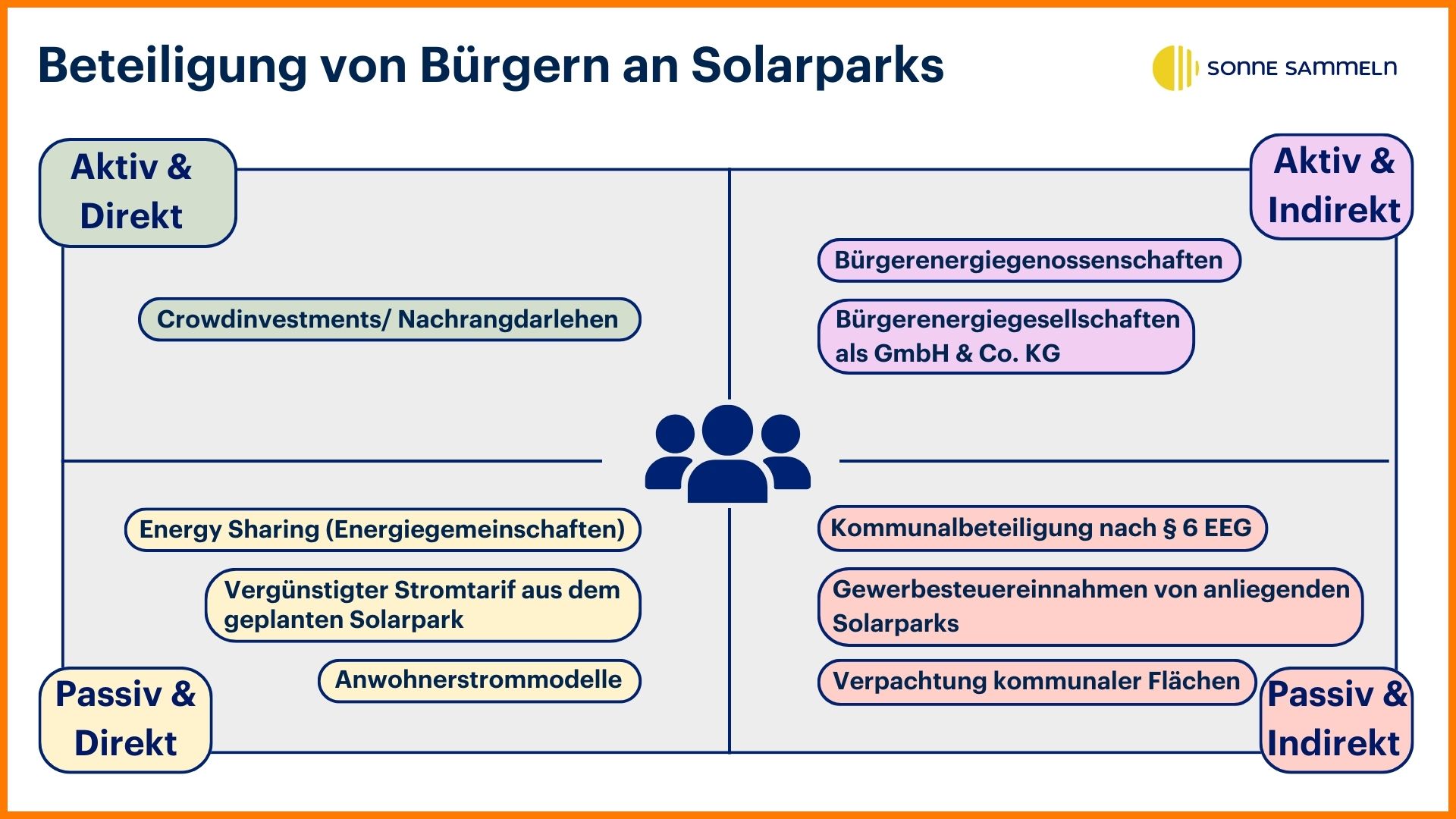 Beteiligung von Bürgern an Solarparks

SONNE SAMMELN

Aktiv & Direkt

Crowdinvestments/ Nachrangdarlehen

Aktiv & Indirekt

Bürgerenergiegenossenschaften

Bürgerenergiegesellschaften als GmbH & Co. KG

Energy Sharing (Energiegemeinschaften)

Vergünstigter Stromtarif aus dem geplanten Solarpark

Anwohnerstrommodelle

Passiv & Direkt

Kommunalbeteiligung nach § 6 EEG

Gewerbesteuereinnahmen von anliegenden Solarparks

Verpachtung kommunaler Flächen

Passiv & Indirekt